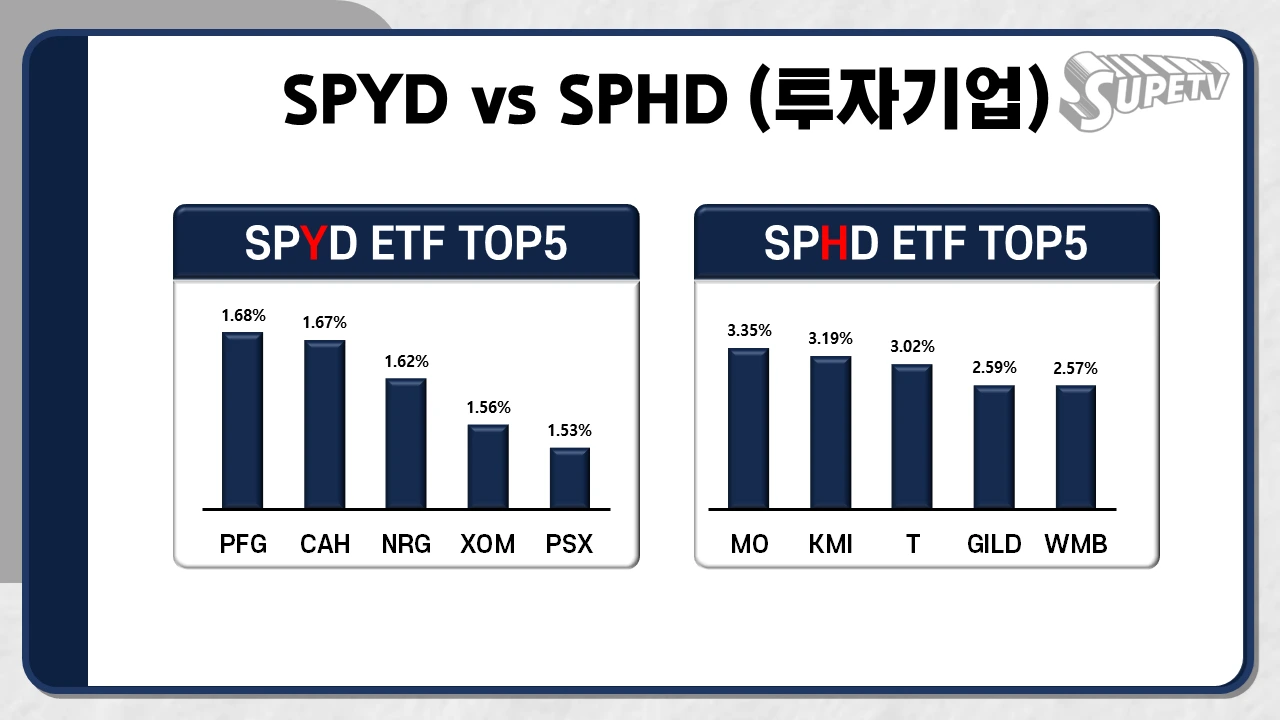 SPYD vs SPHD (투자기업)

SUPETV

SPYD ETF TOP5

1.68%
1.67%
1.62%
1.56%
1.53%

PFG CAH NRG XOM PSX

SPHD ETF TOP5

3.35%
3.19%
3.02%
2.59%
2.57%

MO KMI T GILD WMB